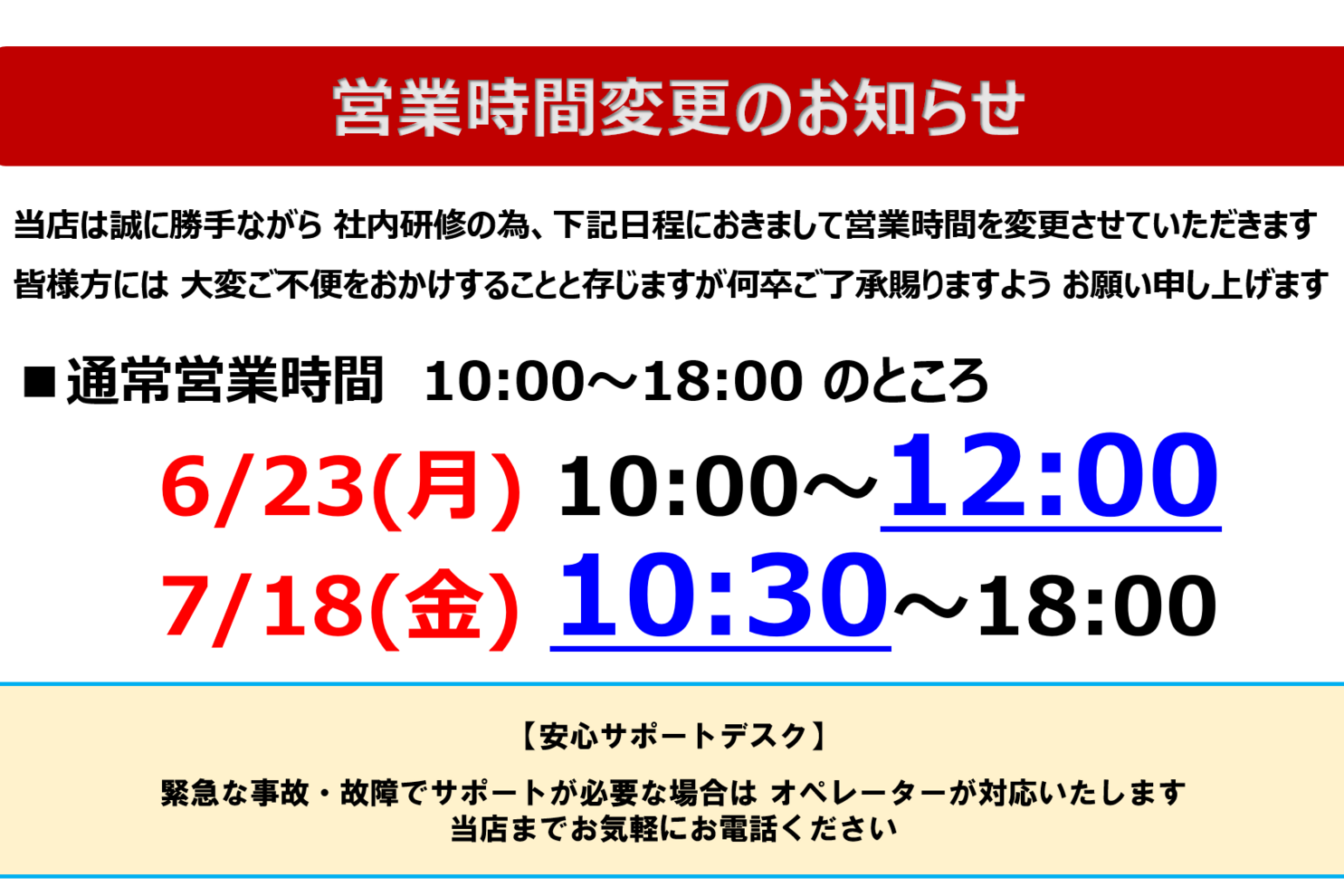 営業時間変更のお知らせ

当店は誠に勝手ながら 社内研修の為、下記日程におきまして営業時間を変更させていただきます
皆様方には 大変ご不便をおかけすることと存じますが何卒ご了承賜りますよう お願い申し上げます

■通常営業時間　10:00～18:00 のところ

6/23(月) 10:00～12:00
7/18(金) 10:30～18:00

【安心サポートデスク】

緊急な事故・故障でサポートが必要な場合は オペレーターが対応いたします
当店までお気軽にお電話ください